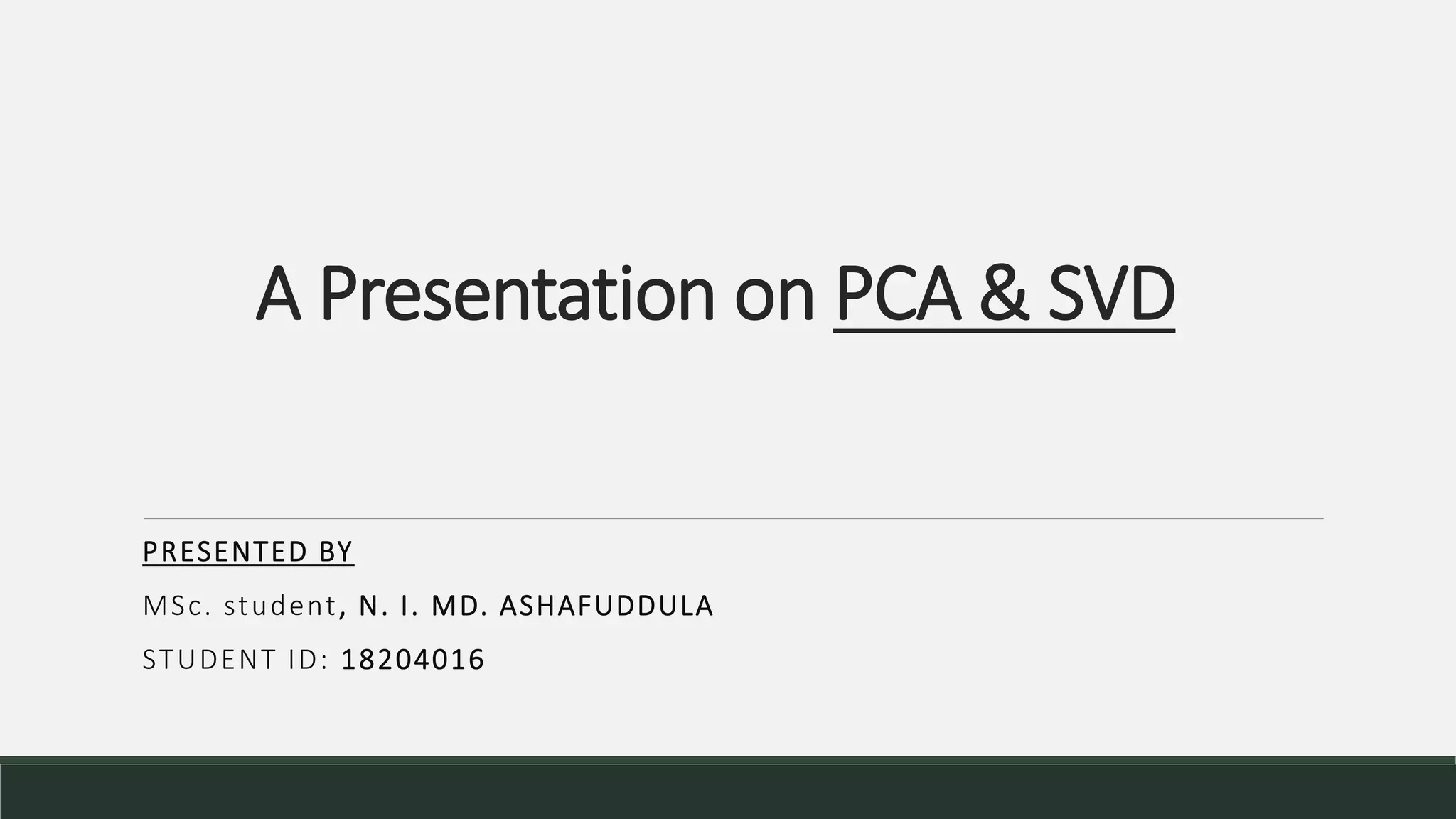 A Presentation on PCA & SVD

PRESENTED BY

MSc. student, N. I. MD. ASHAFUDDULA

STUDENT ID: 18204016